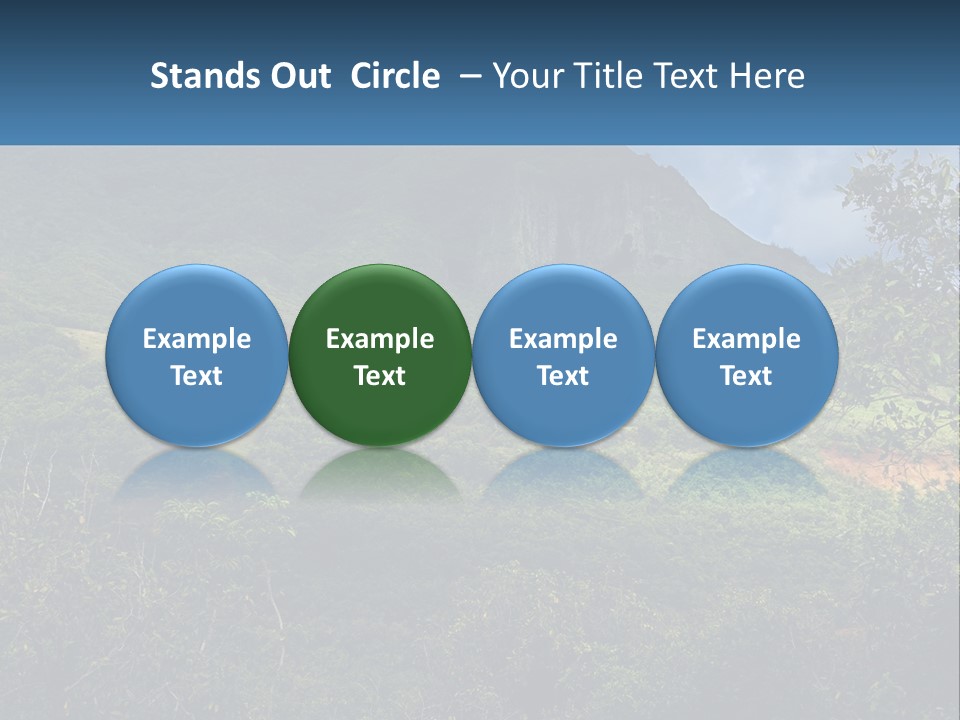 Stands Out Circle – Your Title Text Here

Example Text

Example Text

Example Text

Example Text